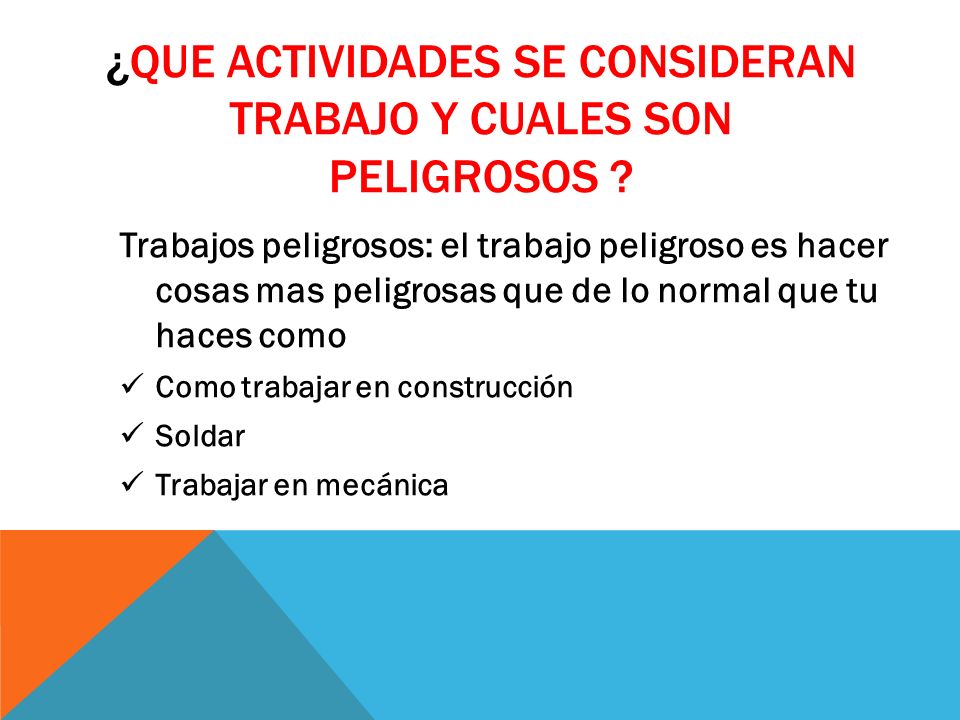 ¿QUE ACTIVIDADES SE CONSIDERAN TRABAJO Y CUALES SON PELIGROSOS ?

Trabajos peligrosos: el trabajo peligroso es hacer cosas mas peligrosas que de lo normal que tu haces como

✓ Como trabajar en construcción
✓ Soldar
✓ Trabajar en mecánica